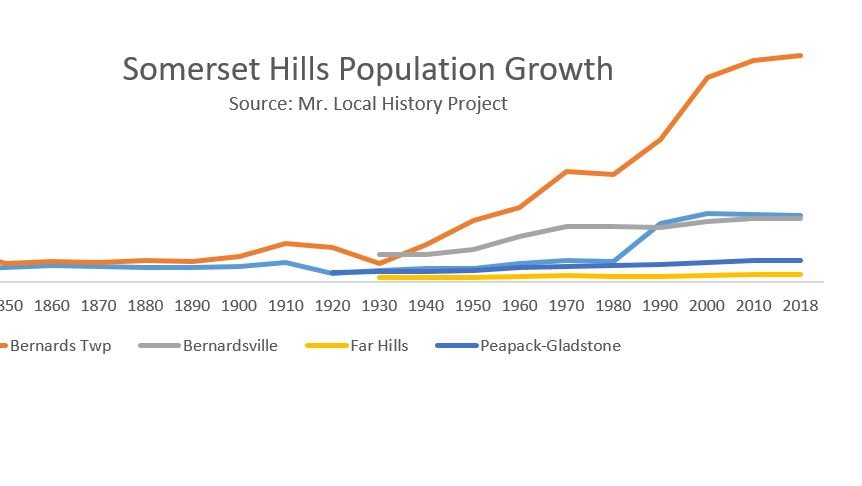 Somerset Hills Population Growth
Source: Mr. Local History Project

350 1860 1870 1880 1890 1900 1910 1920 1930 1940 1950 1960 1970 1980 1990 2000 2010 2018

Bernards Twp Bernardsville Far Hills Peapack-Gladstone